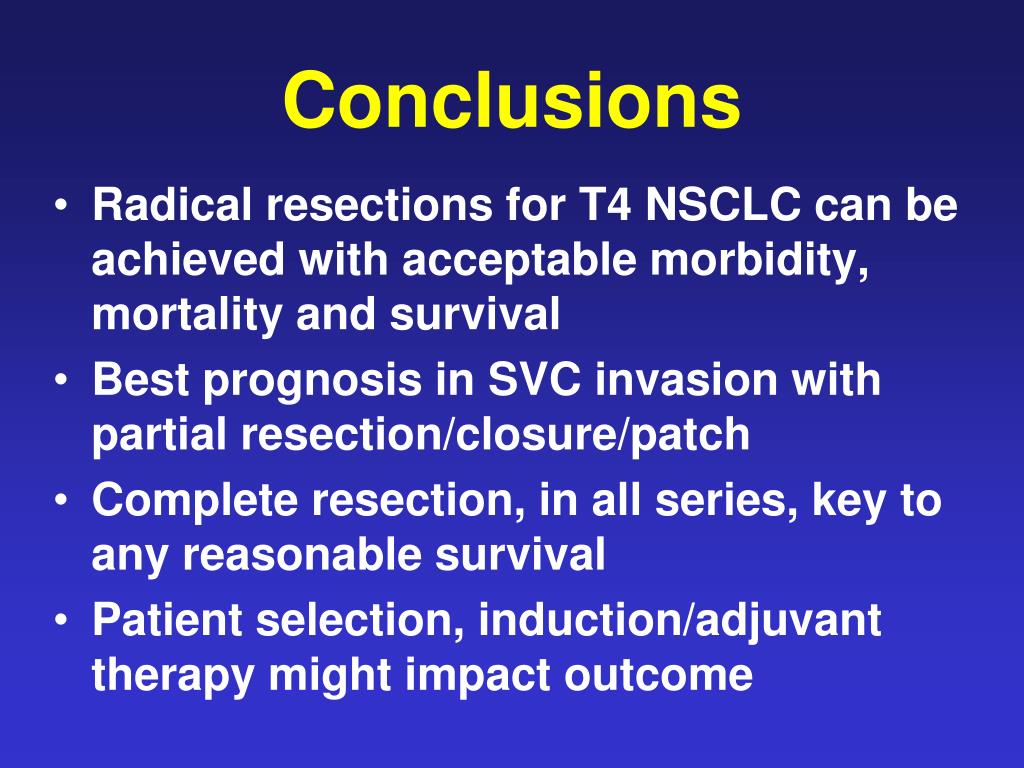 Conclusions

• Radical resections for T4 NSCLC can be achieved with acceptable morbidity, mortality and survival
• Best prognosis in SVC invasion with partial resection/closure/patch
• Complete resection, in all series, key to any reasonable survival
• Patient selection, induction/adjuvant therapy might impact outcome